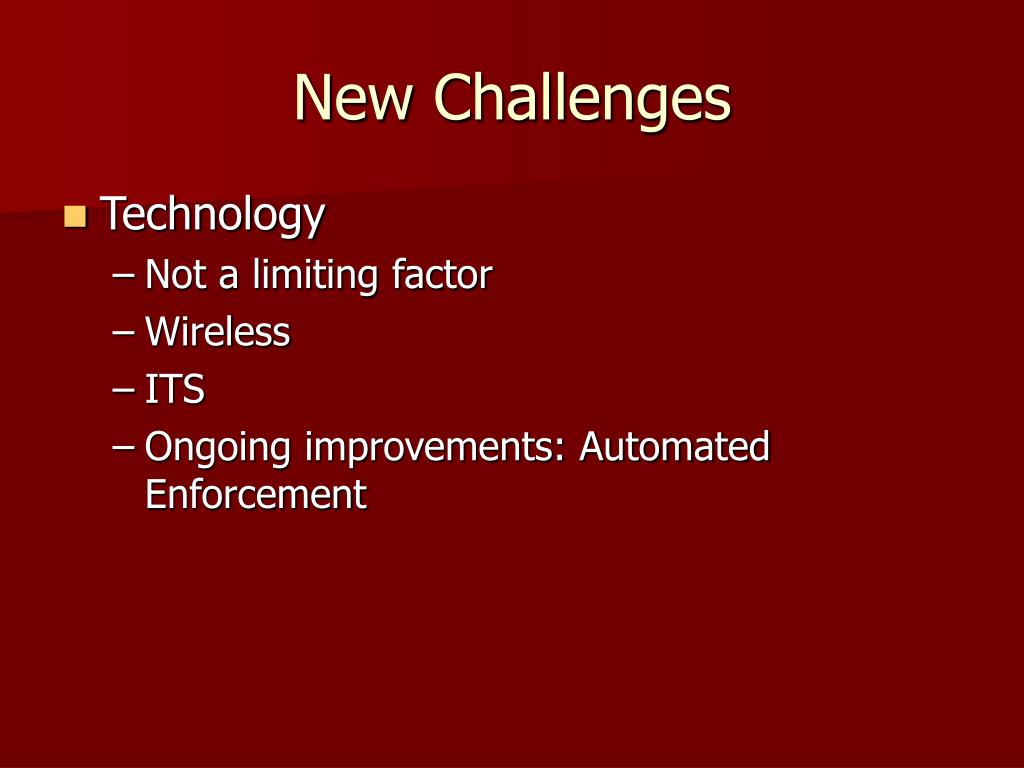 New Challenges

Technology
– Not a limiting factor
– Wireless
– ITS
– Ongoing improvements: Automated Enforcement